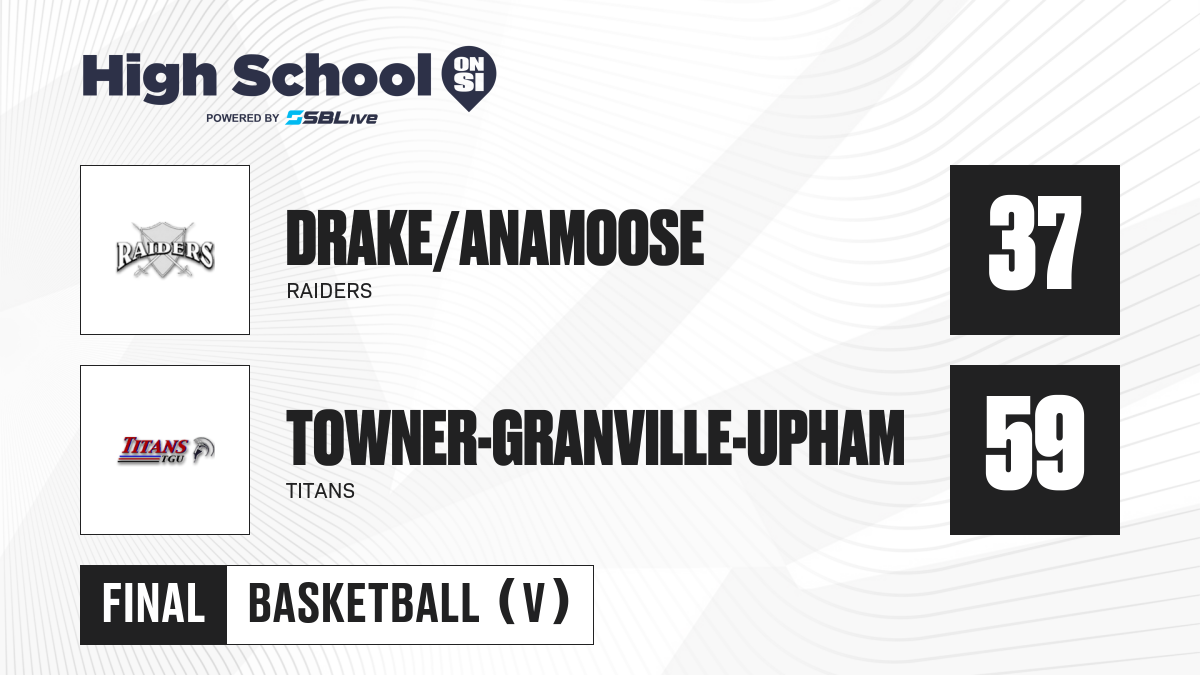 High School ON SI
POWERED BY SBLive

RAIDERS

DRAKE/ANAMOOSE
RAIDERS

37

TITANS TGU

TOWNER-GRANVILLE-UPHAM
TITANS

59

FINAL BASKETBALL (V)